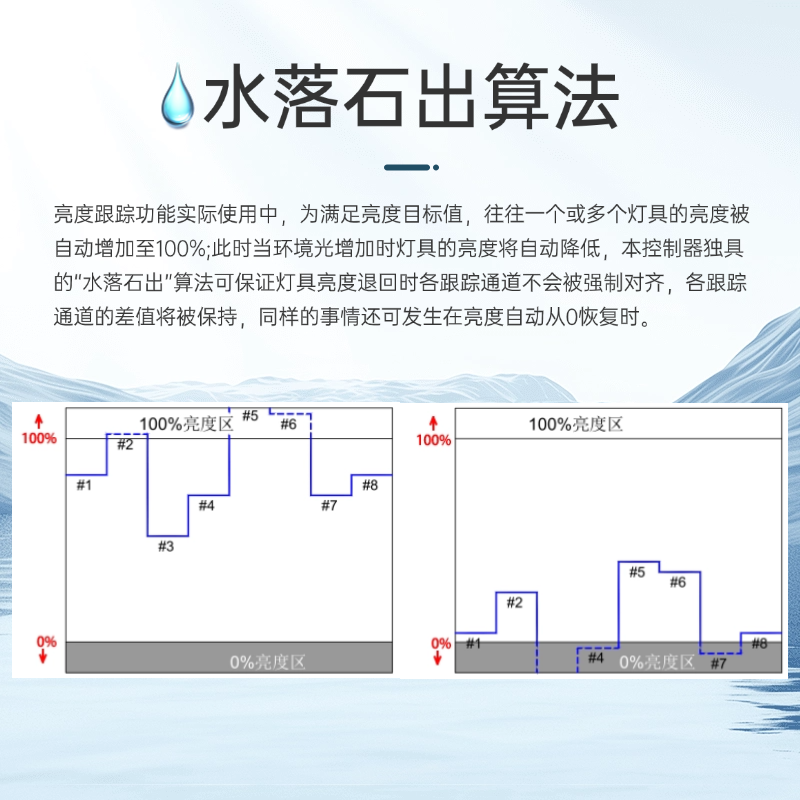 水落石出算法

亮度跟踪功能实际使用中，为满足亮度目标值，往往一个或多个灯具的亮度被自动增加至100%;此时当环境光增加时灯具的亮度将自动降低，本控制器独具的"水落石出"算法可保证灯具亮度退回时各跟踪通道不会被强制对齐，各跟踪通道的差值将被保持，同样的事情还可发生在亮度自动从0恢复时。

100%
100%亮度区
#1
#2
#3
#4
#5
#6
#7
#8
0%
0%亮度区

100%
100%亮度区
#1
#2
#4
#5
#6
#7
#8
0%
0%亮度区